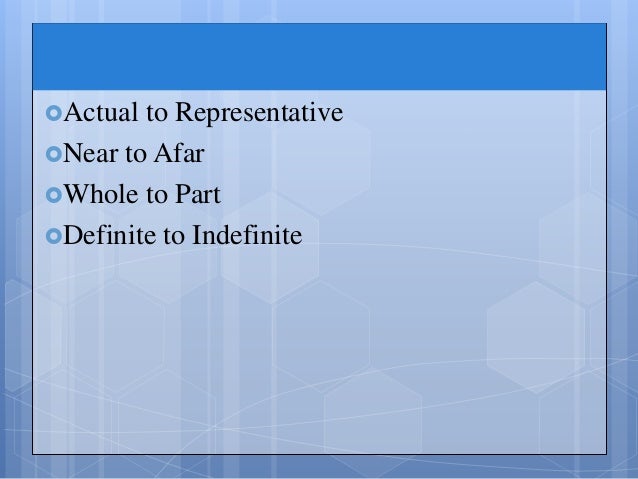 Actual to Representative
Near to Afar
Whole to Part
Definite to Indefinite